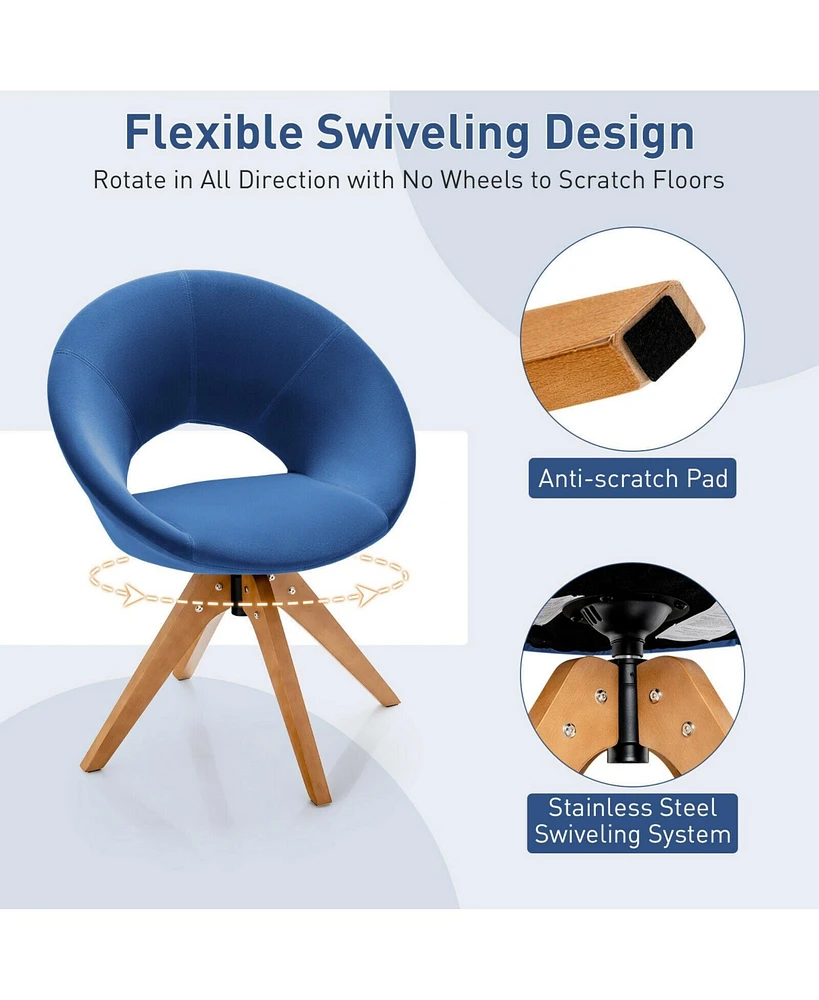 Flexible Swiveling Design
Rotate in All Direction with No Wheels to Scratch Floors

Anti-scratch Pad

Stainless Steel Swiveling System